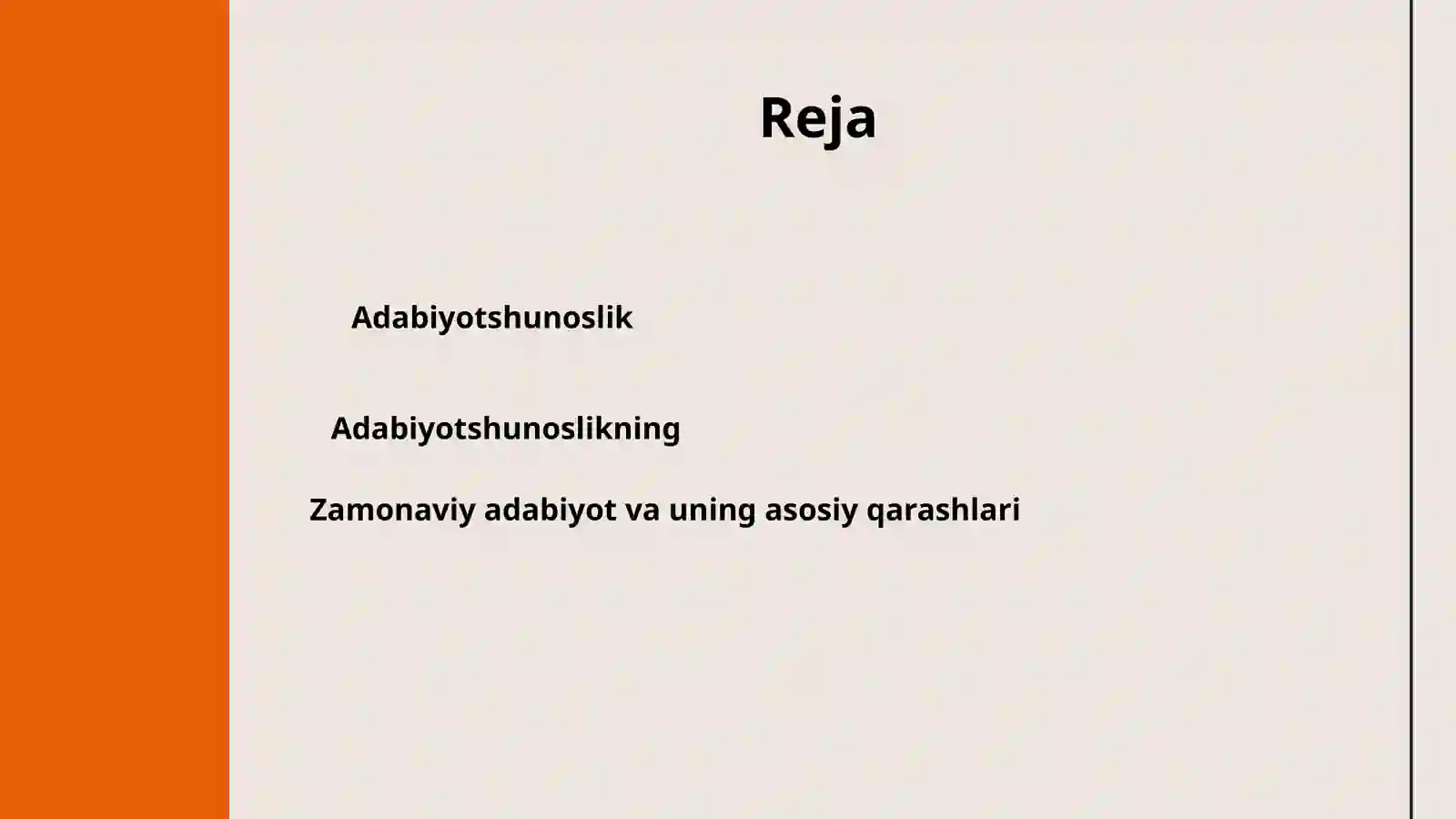 Reja

Adabiyotshunoslik

Adabiyotshunoslikning

Zamonaviy adabiyot va uning asosiy qarashlari